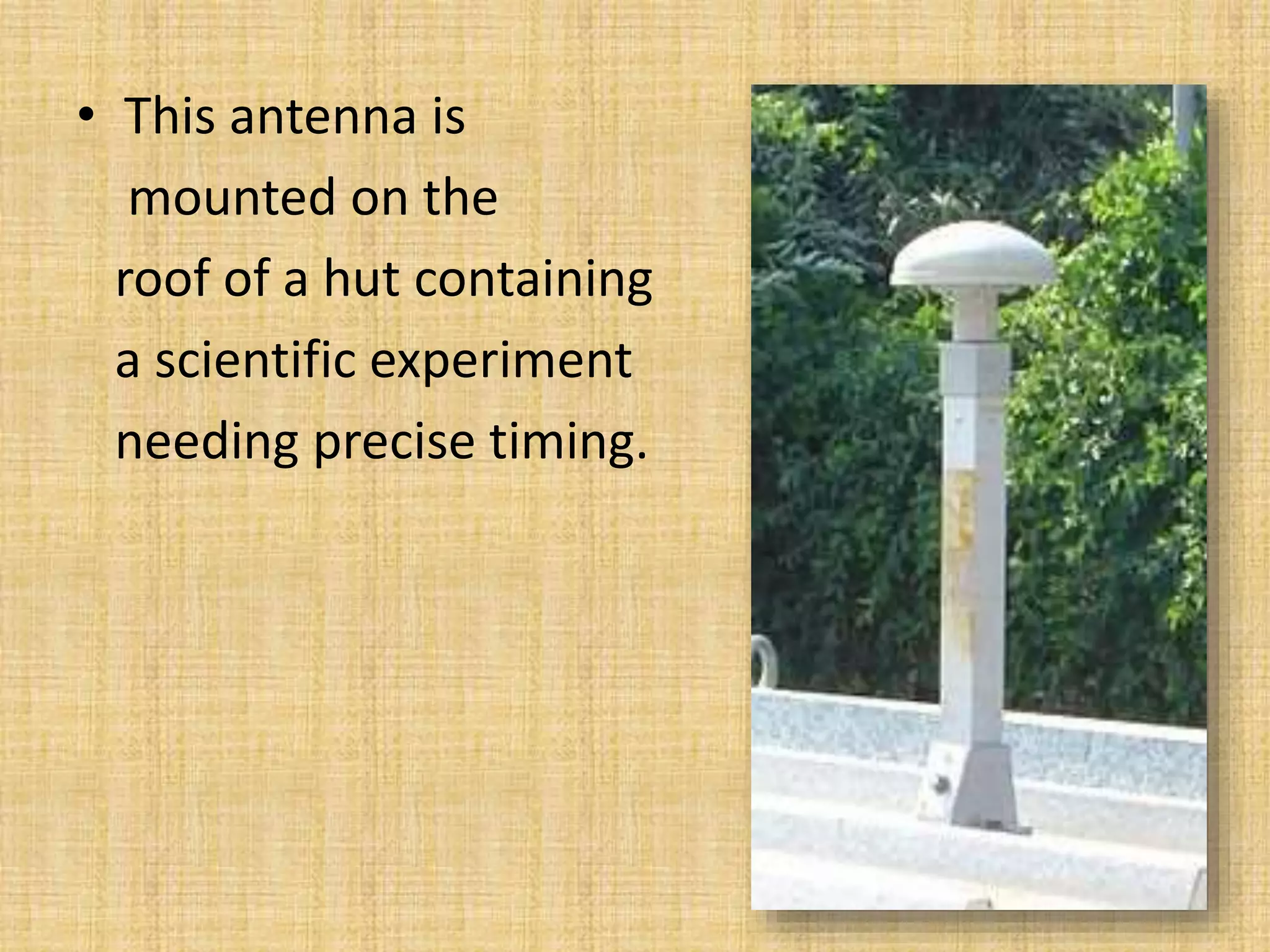 • This antenna is mounted on the roof of a hut containing a scientific experiment needing precise timing.